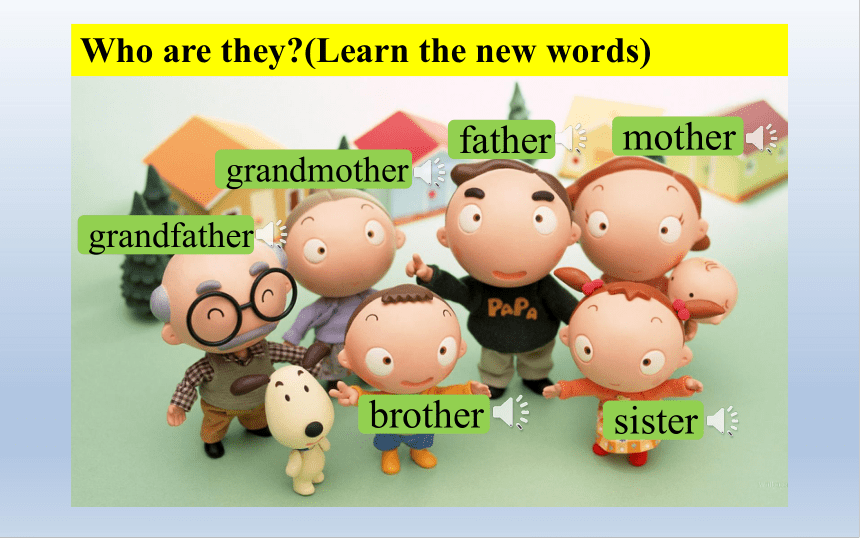 Who are they?(Learn the new words)

father

mother

grandmother

grandfather

PAPA

brother

sister